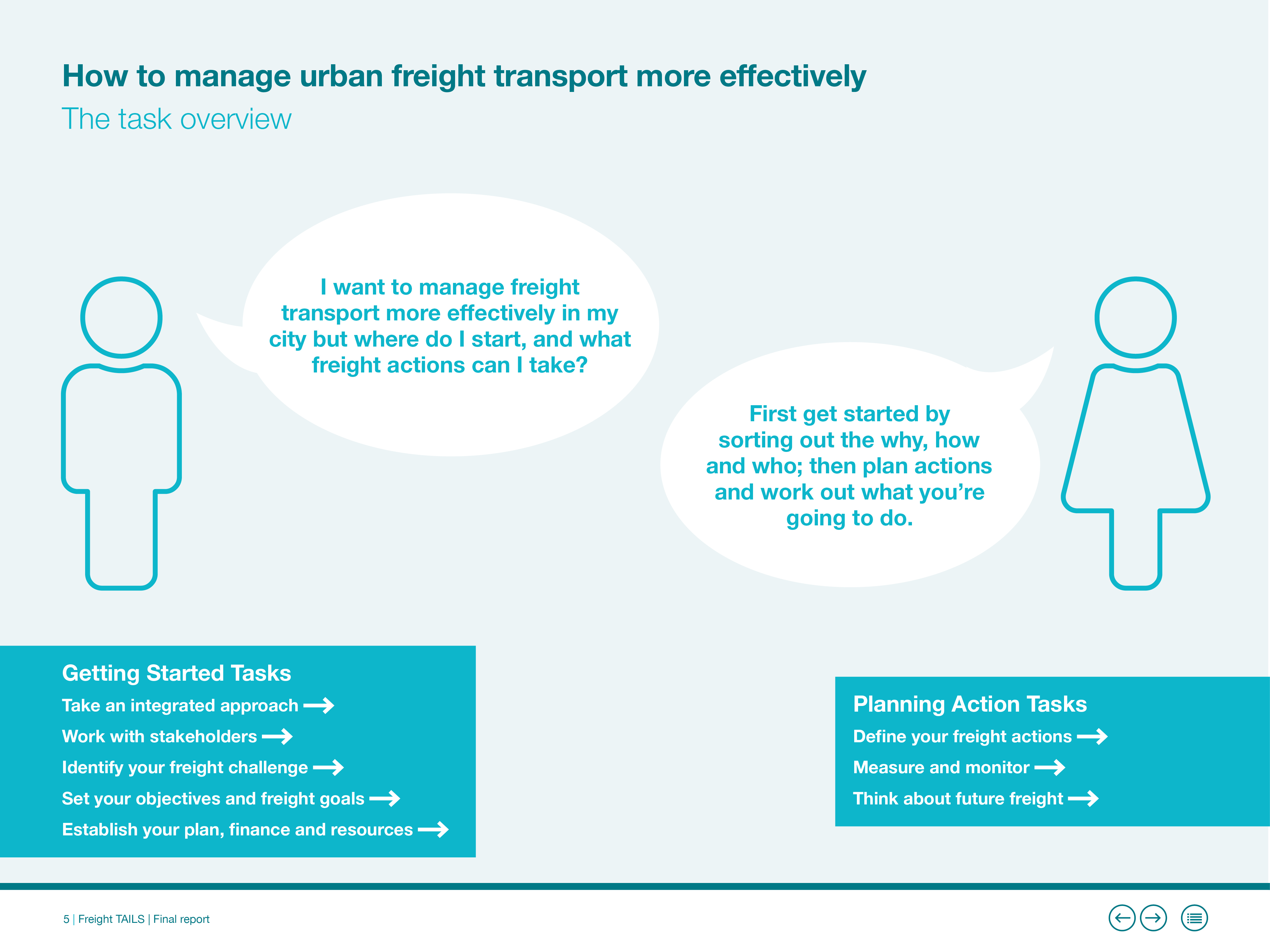 How to manage urban freight transport more effectively
The task overview

I want to manage freight transport more effectively in my city but where do I start, and what freight actions can I take?

First get started by sorting out the why, how and who; then plan actions and work out what you're going to do.

Getting Started Tasks
Take an integrated approach →
Work with stakeholders →
Identify your freight challenge →
Set your objectives and freight goals →
Establish your plan, finance and resources →

Planning Action Tasks
Define your freight actions →
Measure and monitor →
Think about future freight →

5 | Freight TAILS | Final report